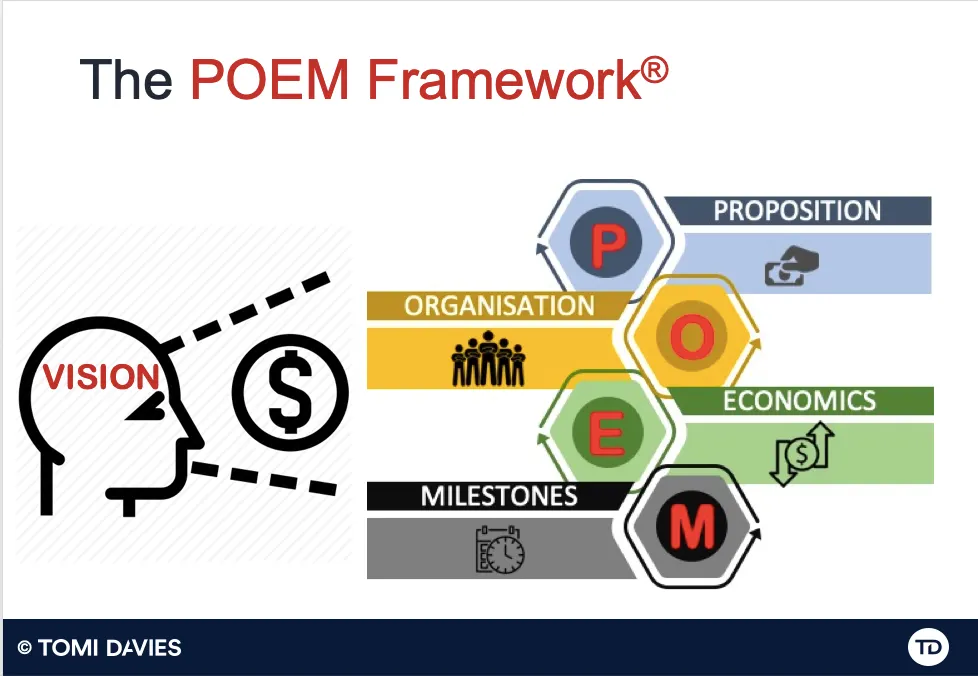 The POEM Framework®

VISION

$

P

PROPOSITION

ORGANISATION

O

E

ECONOMICS

$

MILESTONES

M

© TOMI DAVIES

TD